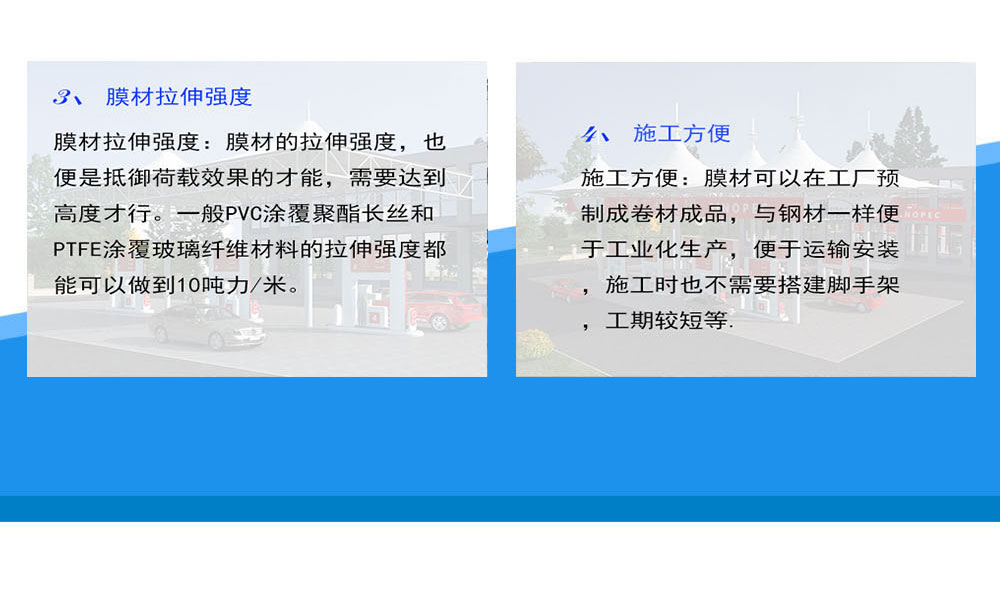 3、 膜材拉伸强度

膜材拉伸强度：膜材的拉伸强度，也便是抵御荷载效果的才能，需要达到高度才行。一般PVC涂覆聚酯长丝和PTFE涂覆玻璃纤维材料的拉伸强度都能可以做到10吨力/米。

4、 施工方便

施工方便：膜材可以在工厂预制成卷材成品，与钢材一样便于工业化生产，便于运输安装，施工时也不需要搭建脚手架，工期较短等.